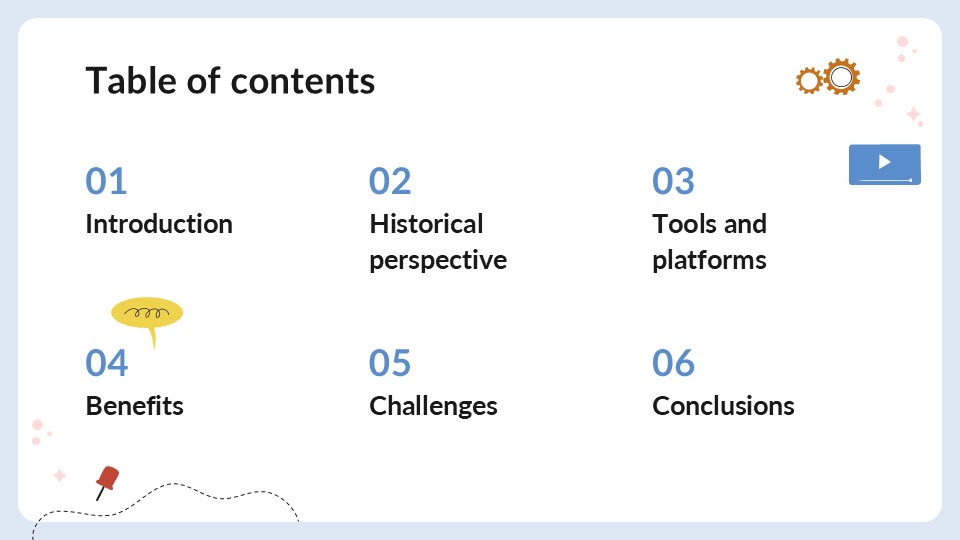 Table of contents

01
Introduction

02
Historical perspective

03
Tools and platforms

04
Benefits

05
Challenges

06
Conclusions